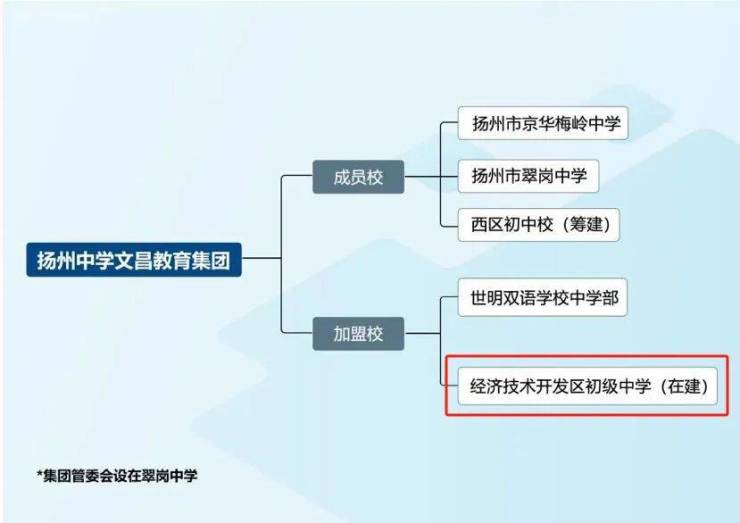 扬州中学文昌教育集团

成员校

扬州市京华梅岭中学

扬州市翠岗中学

西区初中校（筹建）

加盟校

世明双语学校中学部

经济技术开发区初级中学（在建）

*集团管委会设在翠岗中学